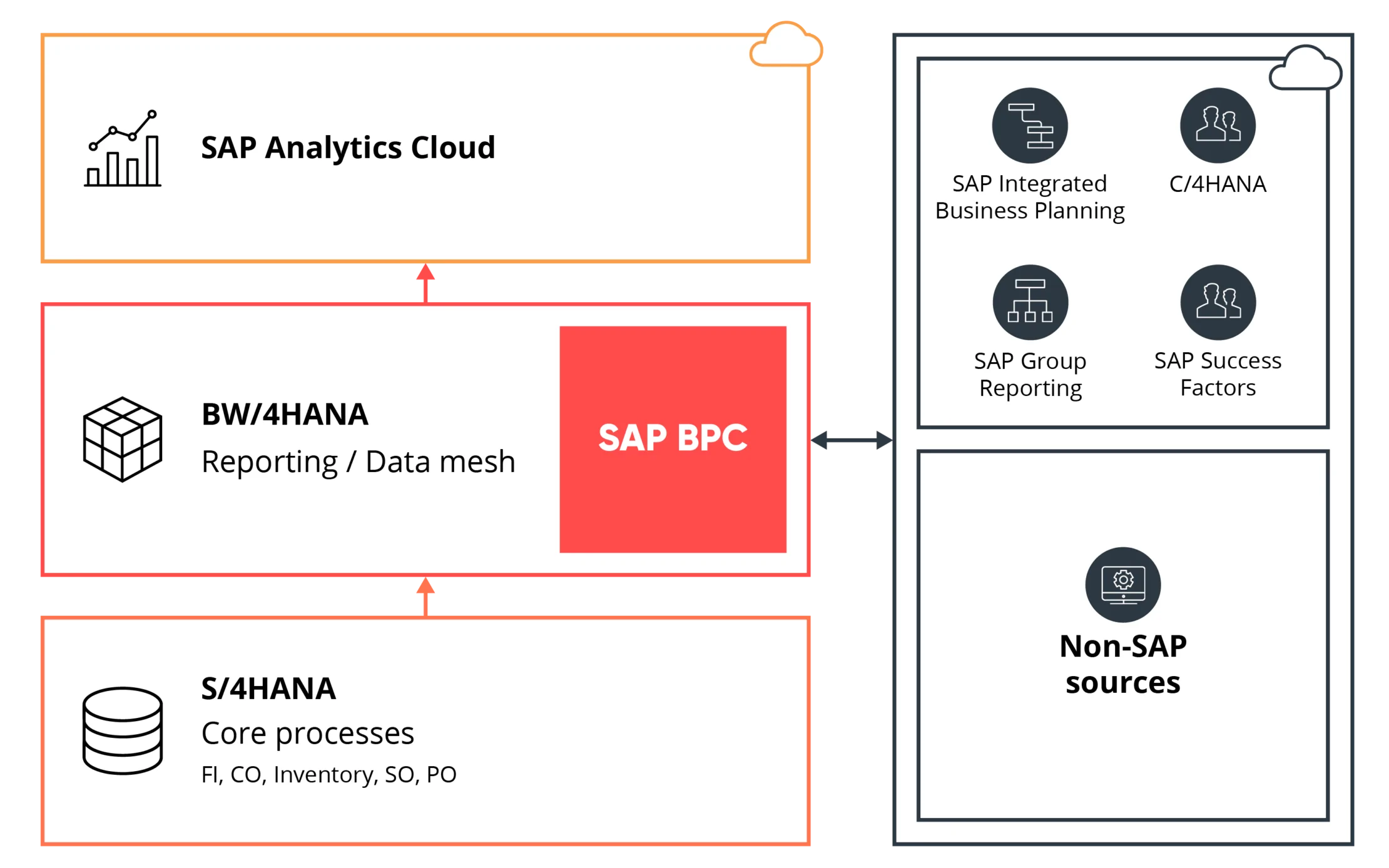 SAP Analytics Cloud

BW/4HANA
Reporting / Data mesh

SAP BPC

S/4HANA
Core processes
FI, CO, Inventory, SO, PO

SAP Integrated Business Planning

C/4HANA

SAP Group Reporting

SAP Success Factors

Non-SAP sources